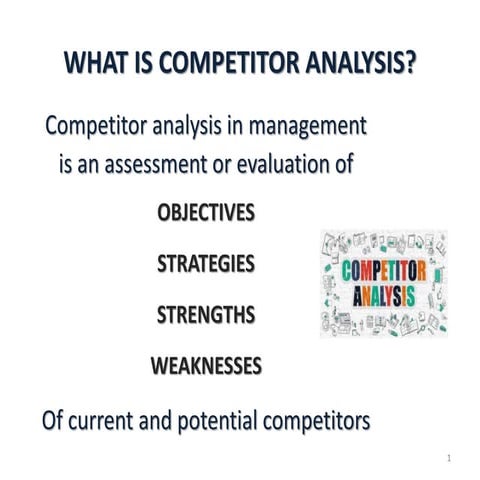 WHAT IS COMPETITOR ANALYSIS?

Competitor analysis in management is an assessment or evaluation of

OBJECTIVES

STRATEGIES

STRENGTHS

WEAKNESSES

COMPETITOR ANALYSIS

Of current and potential competitors

1